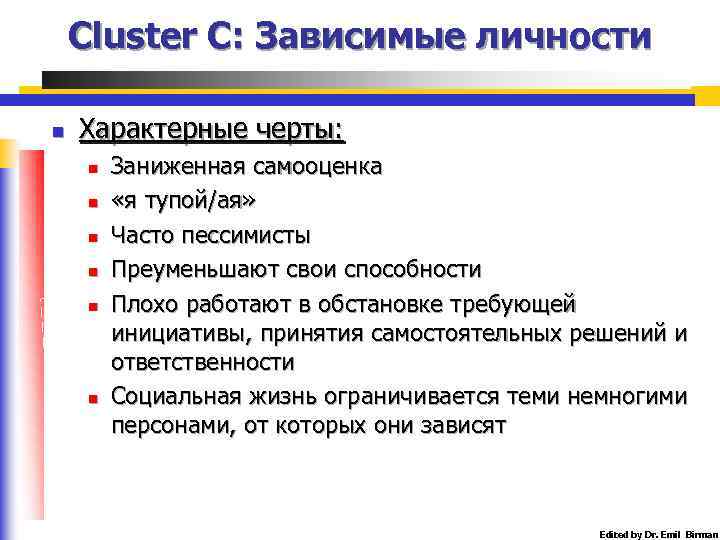 Cluster C: Зависимые личности

Характерные черты:

Заниженная самооценка

«я тупой/ая»

Часто пессимисты

Преуменьшают свои способности

Плохо работают в обстановке требующей инициативы, принятия самостоятельных решений и ответственности

Социальная жизнь ограничивается теми немногими персонами, от которых они зависят

Edited by Dr. Emil Birman